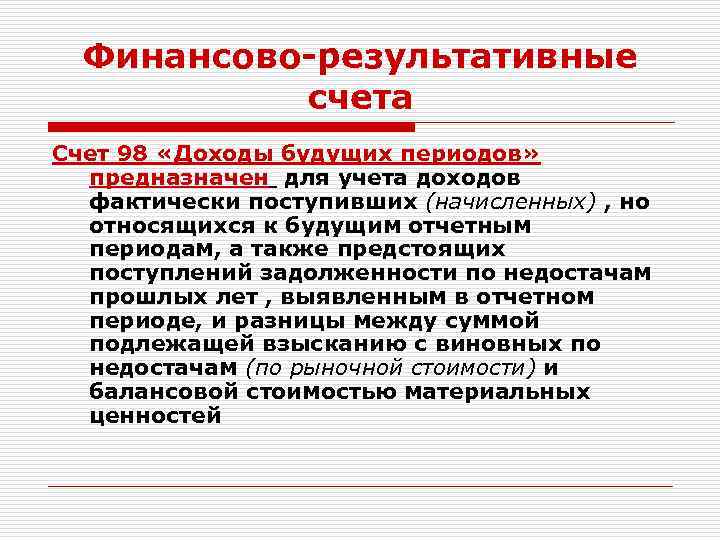 Финансово-результативные счета

Счет 98 «Доходы будущих периодов» предназначен для учета доходов фактически поступивших (начисленных) , но относящихся к будущим отчетным периодам, а также предстоящих поступлений задолженности по недостачам прошлых лет , выявленным в отчетном периоде, и разницы между суммой подлежащей взысканию с виновных по недостачам (по рыночной стоимости) и балансовой стоимостью материальных ценностей